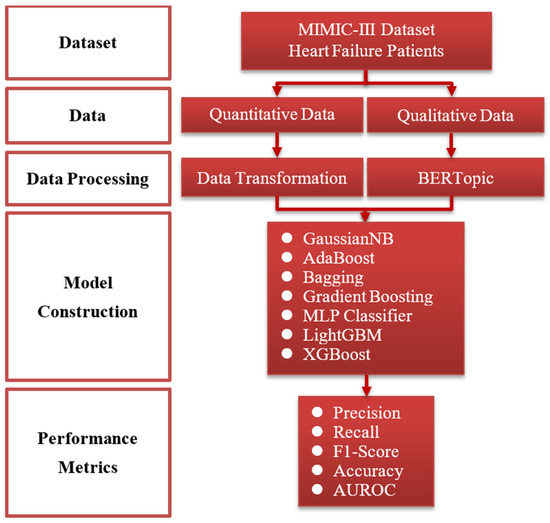 Dataset

MIMIC-III Dataset
Heart Failure Patients

Data

Quantitative Data

Qualitative Data

Data Processing

Data Transformation

BERTopic

Model Construction

- GaussianNB
- AdaBoost
- Bagging
- Gradient Boosting
- MLP Classifier
- LightGBM
- XGBoost

Performance Metrics

- Precision
- Recall
- F1-Score
- Accuracy
- AUROC